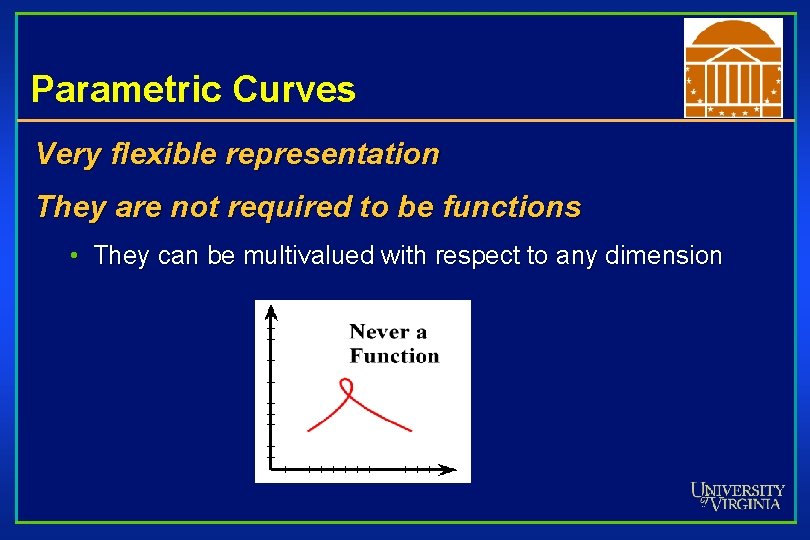 Parametric Curves

Very flexible representation

They are not required to be functions

• They can be multivalued with respect to any dimension

Never a Function

UNIVERSITY of VIRGINIA